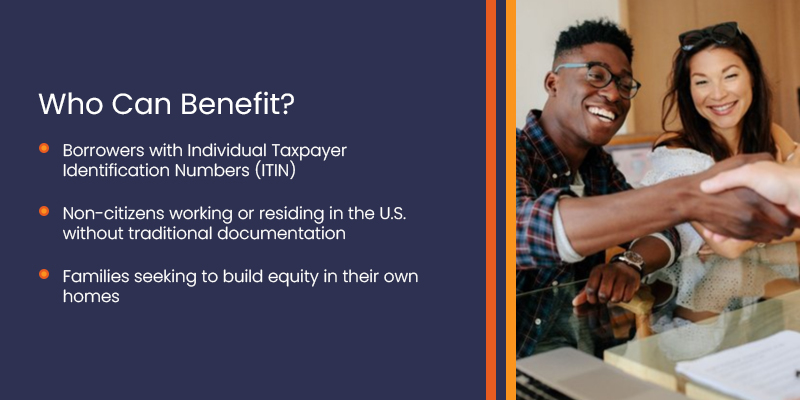 Who Can Benefit?

- Borrowers with Individual Taxpayer Identification Numbers (ITIN)
- Non-citizens working or residing in the U.S. without traditional documentation
- Families seeking to build equity in their own homes